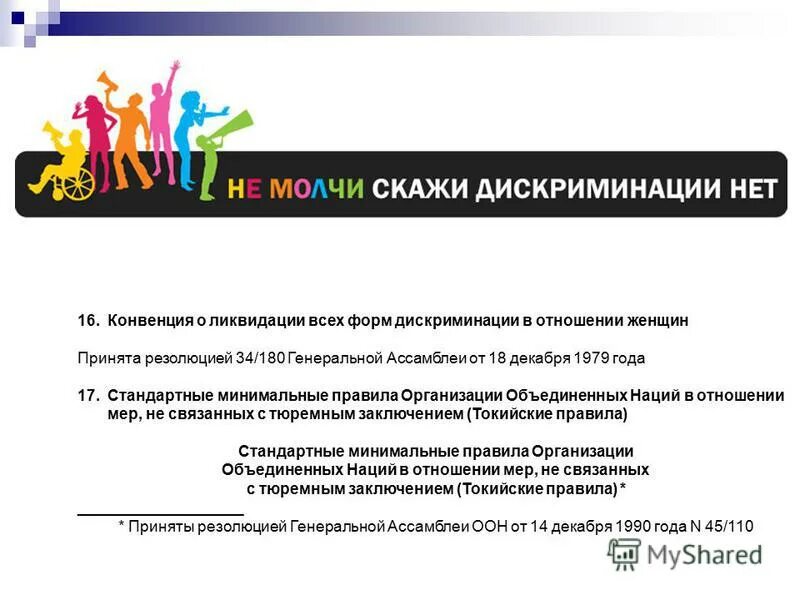 НЕ МОЛЧИ СКАЖИ ДИСКРИМИНАЦИИ НЕТ

16. Конвенция о ликвидации всех форм дискриминации в отношении женщин

Принята резолюцией 34/180 Генеральной Ассамблеи от 18 декабря 1979 года

17. Стандартные минимальные правила Организации Объединенных Наций в отношении мер, не связанных с тюремным заключением (Токийские правила)

Стандартные минимальные правила Организации Объединенных Наций в отношении мер, не связанных с тюремным заключением (Токийские правила) *

* Приняты резолюцией Генеральной Ассамблеи ООН от 14 декабря 1990 года N 45/110

MyShared